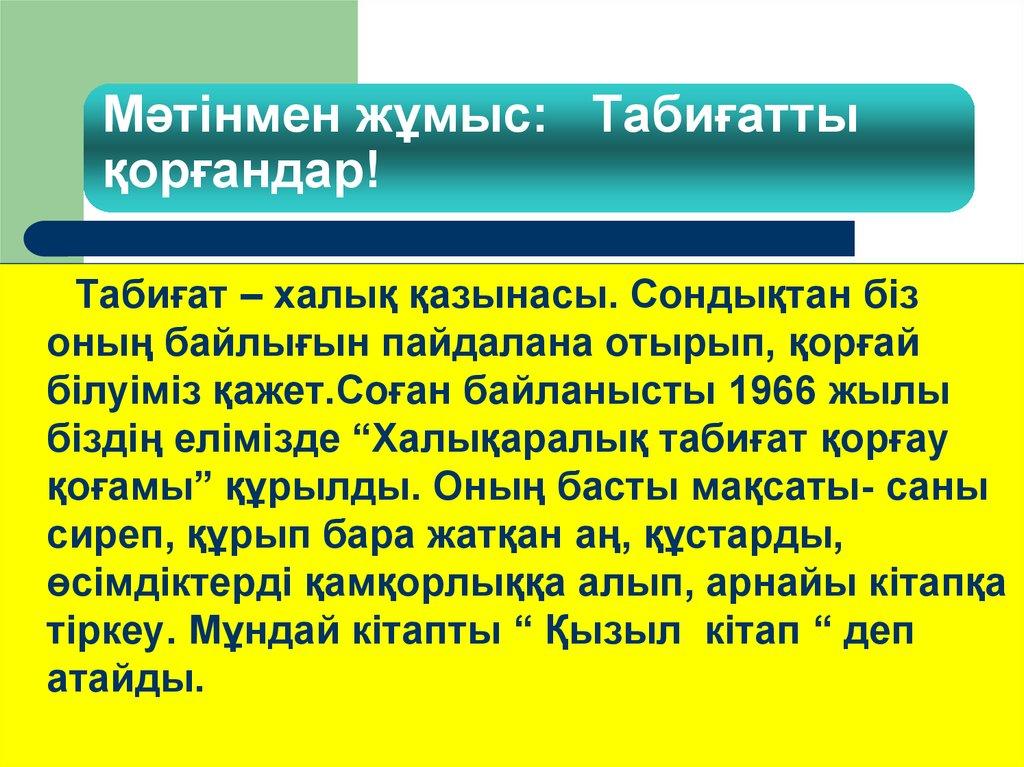 Мәтінмен жұмыс: Табиғатты қорғандар!

Табиғат – халық қазынасы. Сондықтан біз оның байлығын пайдалана отырып, қорғай білуіміз қажет.Соған байланысты 1966 жылы біздің елімізде “Халықаралық табиғат қорғау қоғамы” құрылды. Оның басты мақсаты- саны сиреп, құрып бара жатқан аң, құстарды, өсімдіктерді қамқорлыққа алып, арнайы кітапқа тіркеу. Мұндай кітапты “ Қызыл кітап “ деп атайды.